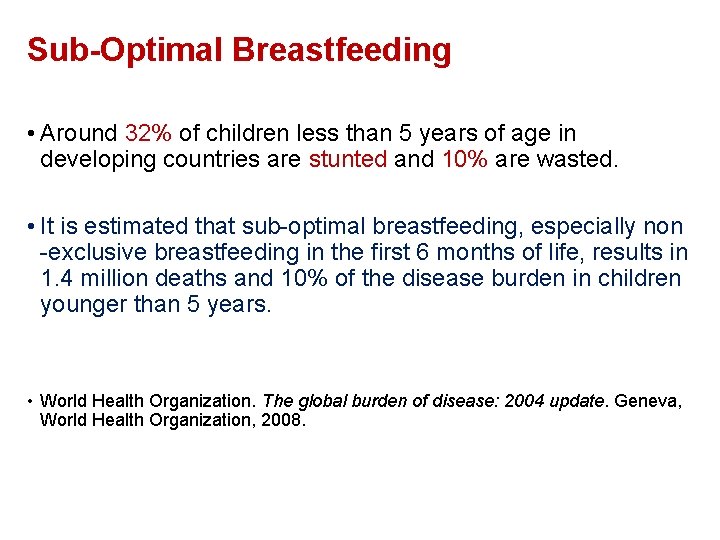 Sub-Optimal Breastfeeding

• Around 32% of children less than 5 years of age in developing countries are stunted and 10% are wasted.

• It is estimated that sub-optimal breastfeeding, especially non -exclusive breastfeeding in the first 6 months of life, results in 1.4 million deaths and 10% of the disease burden in children younger than 5 years.

• World Health Organization. The global burden of disease: 2004 update. Geneva, World Health Organization, 2008.